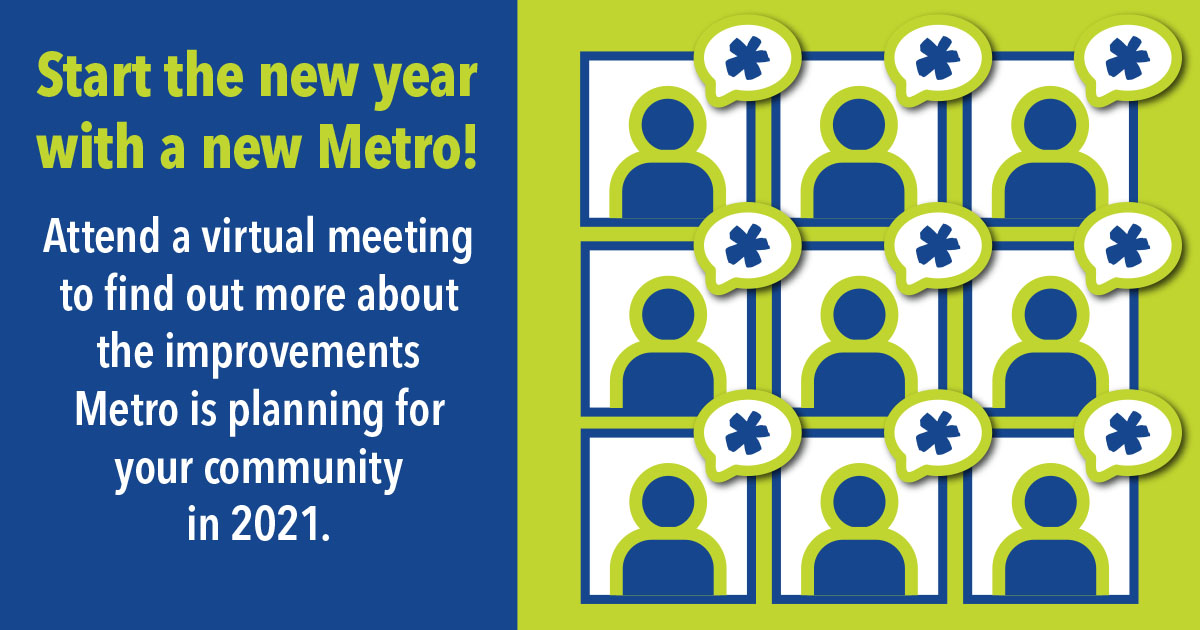 Start the new year with a new Metro!

Attend a virtual meeting to find out more about the improvements Metro is planning for your community in 2021.